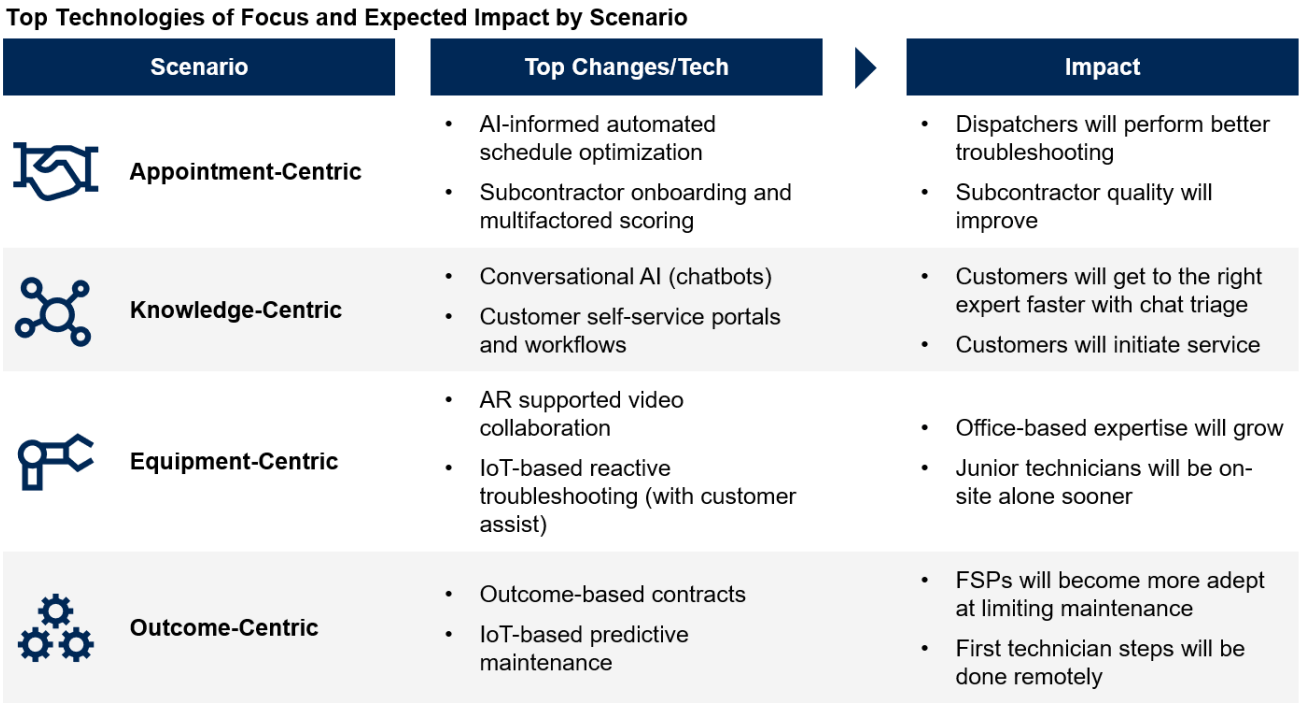 Top Technologies of Focus and Expected Impact by Scenario

| Scenario | Top Changes/Tech | Impact |
|---|---|---|
| Appointment-Centric | • AI-informed automated schedule optimization • Subcontractor onboarding and multifactored scoring | • Dispatchers will perform better troubleshooting • Subcontractor quality will improve |
| Knowledge-Centric | • Conversational AI (chatbots) • Customer self-service portals and workflows | • Customers will get to the right expert faster with chat triage • Customers will initiate service |
| Equipment-Centric | • AR supported video collaboration • IoT-based reactive troubleshooting (with customer assist) | • Office-based expertise will grow • Junior technicians will be on-site alone sooner |
| Outcome-Centric | • Outcome-based contracts • IoT-based predictive maintenance | • FSPs will become more adept at limiting maintenance • First technician steps will be done remotely |